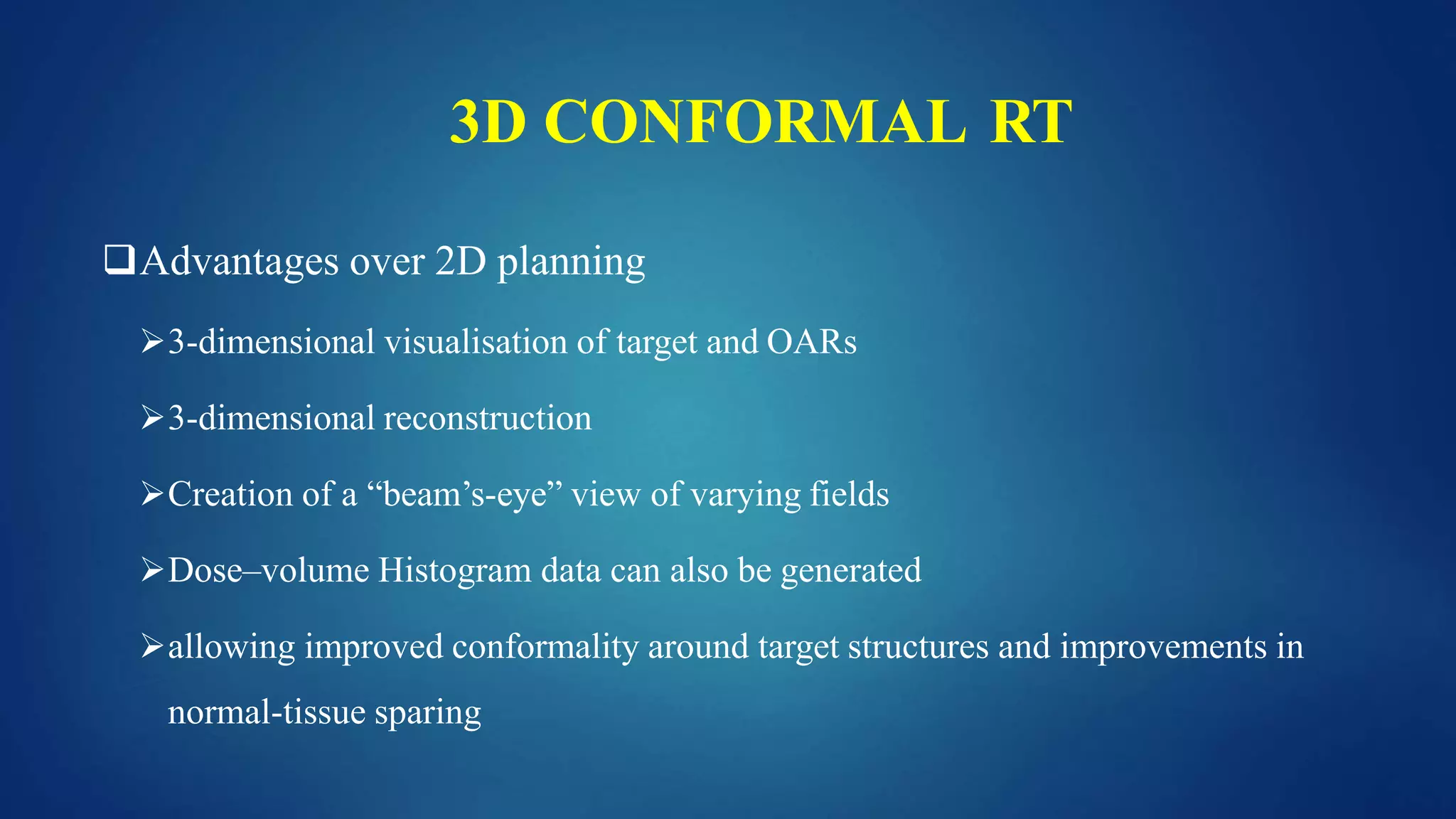 3D CONFORMAL RT

❑ Advantages over 2D planning

➢ 3-dimensional visualisation of target and OARs

➢ 3-dimensional reconstruction

➢ Creation of a “beam’s-eye” view of varying fields

➢ Dose–volume Histogram data can also be generated

➢ allowing improved conformality around target structures and improvements in normal-tissue sparing